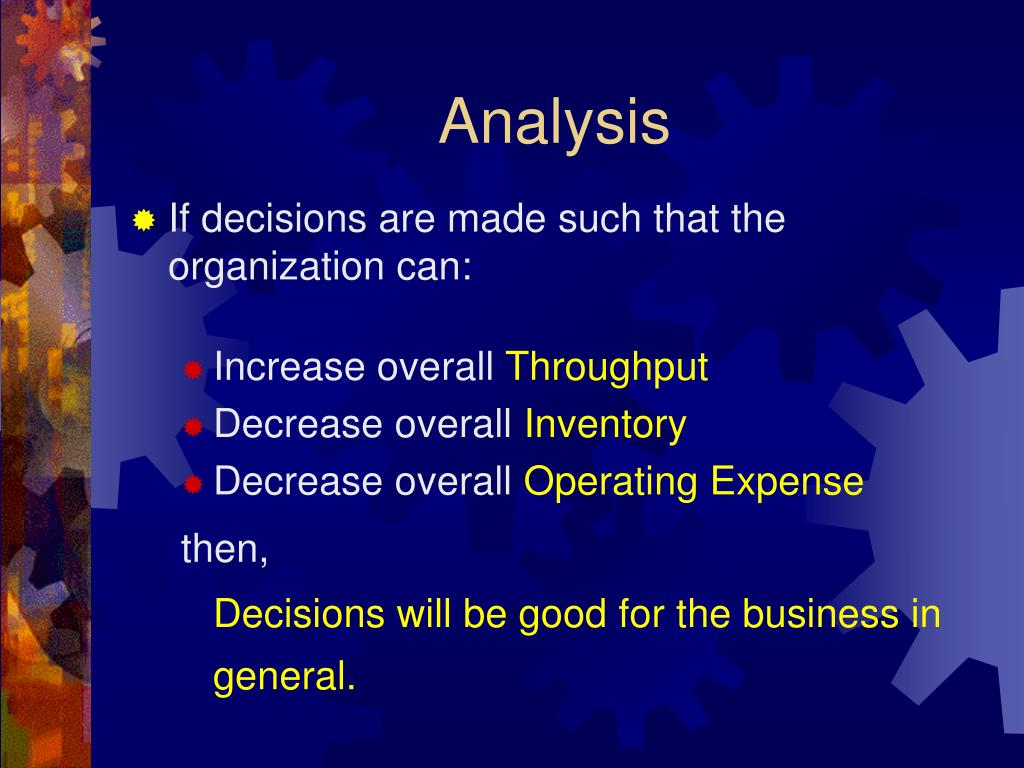 Analysis

If decisions are made such that the organization can:

Increase overall Throughput
Decrease overall Inventory
Decrease overall Operating Expense

then,

Decisions will be good for the business in general.